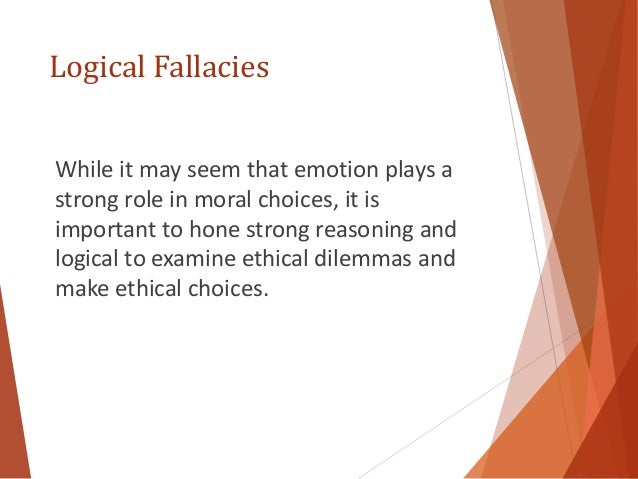 Logical Fallacies

While it may seem that emotion plays a strong role in moral choices, it is important to hone strong reasoning and logical to examine ethical dilemmas and make ethical choices.